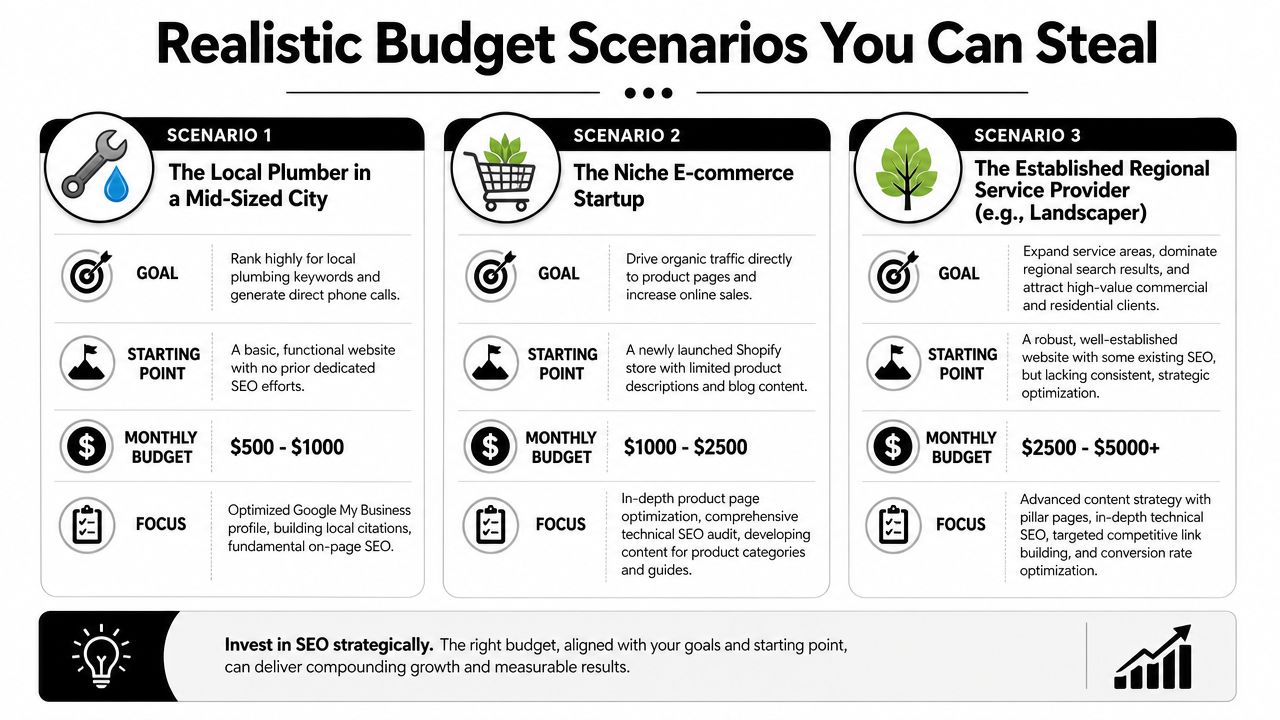 Realistic Budget Scenarios You Can Steal

SCENARIO 1

The Local Plumber in a Mid-Sized City

GOAL
Rank highly for local plumbing keywords and generate direct phone calls.

STARTING POINT
A basic, functional website with no prior dedicated SEO efforts.

MONTHLY BUDGET
$500 - $1000

FOCUS
Optimized Google My Business profile, building local citations, fundamental on-page SEO.

SCENARIO 2

The Niche E-commerce Startup

GOAL
Drive organic traffic directly to product pages and increase online sales.

STARTING POINT
A newly launched Shopify store with limited product descriptions and blog content.

MONTHLY BUDGET
$1000 - $2500

FOCUS
In-depth product page optimization, comprehensive technical SEO audit, developing content for product categories and guides.

SCENARIO 3

The Established Regional Service Provider (e.g., Landscaper)

GOAL
Expand service areas, dominate regional search results, and attract high-value commercial and residential clients.

STARTING POINT
A robust, well-established website with some existing SEO, but lacking consistent, strategic optimization.

MONTHLY BUDGET
$2500 - $5000+

FOCUS
Advanced content strategy with pillar pages, in-depth technical SEO, targeted competitive link building, and conversion rate optimization.

Invest in SEO strategically. The right budget, aligned with your goals and starting point, can deliver compounding growth and measurable results.